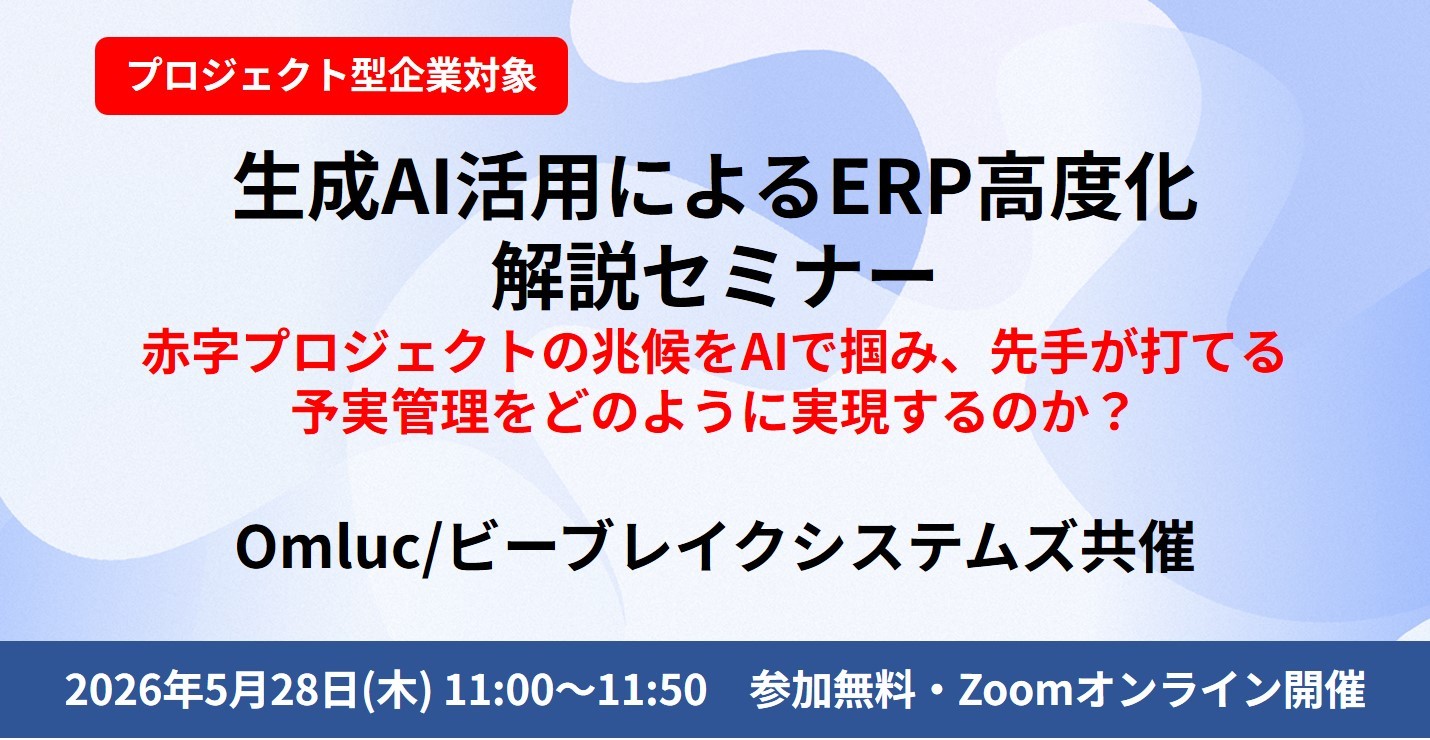 プロジェクト型企業対象

生成AI活用によるERP高度化
解説セミナー

赤字プロジェクトの兆候をAIで掴み、先手が打てる
予実管理をどのように実現するのか？

Omluc/ビーブレイクシステムズ共催

2026年5月28日(木) 11:00～11:50　参加無料・Zoomオンライン開催